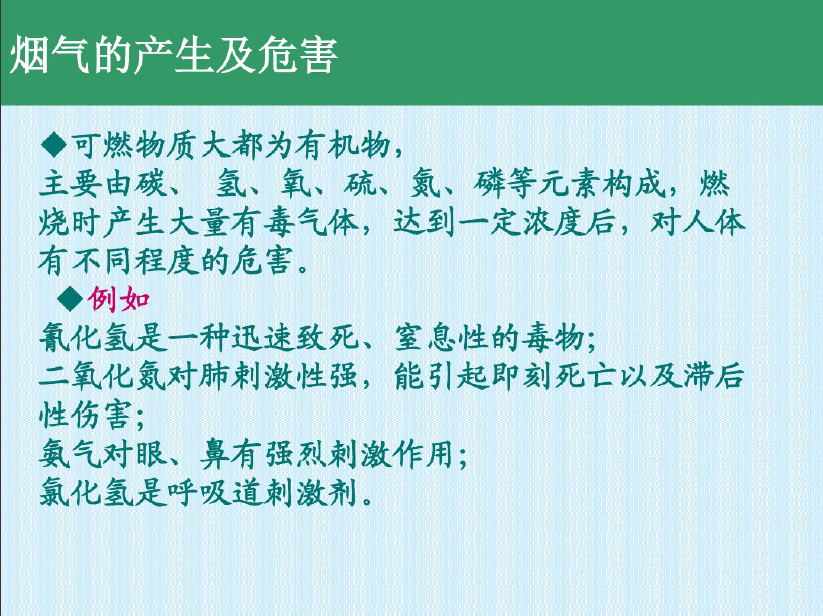 烟气的产生及危害

◆可燃物质大都为有机物，主要由碳、 氢、氧、硫、氮、磷等元素构成，燃烧时产生大量有毒气体，达到一定浓度后，对人体有不同程度的危害。

◆例如

氰化氢是一种迅速致死、窒息性的毒物；

二氧化氮对肺刺激性强，能引起即刻死亡以及滞后性伤害；

氨气对眼、鼻有强烈刺激作用；

氯化氢是呼吸道刺激剂。